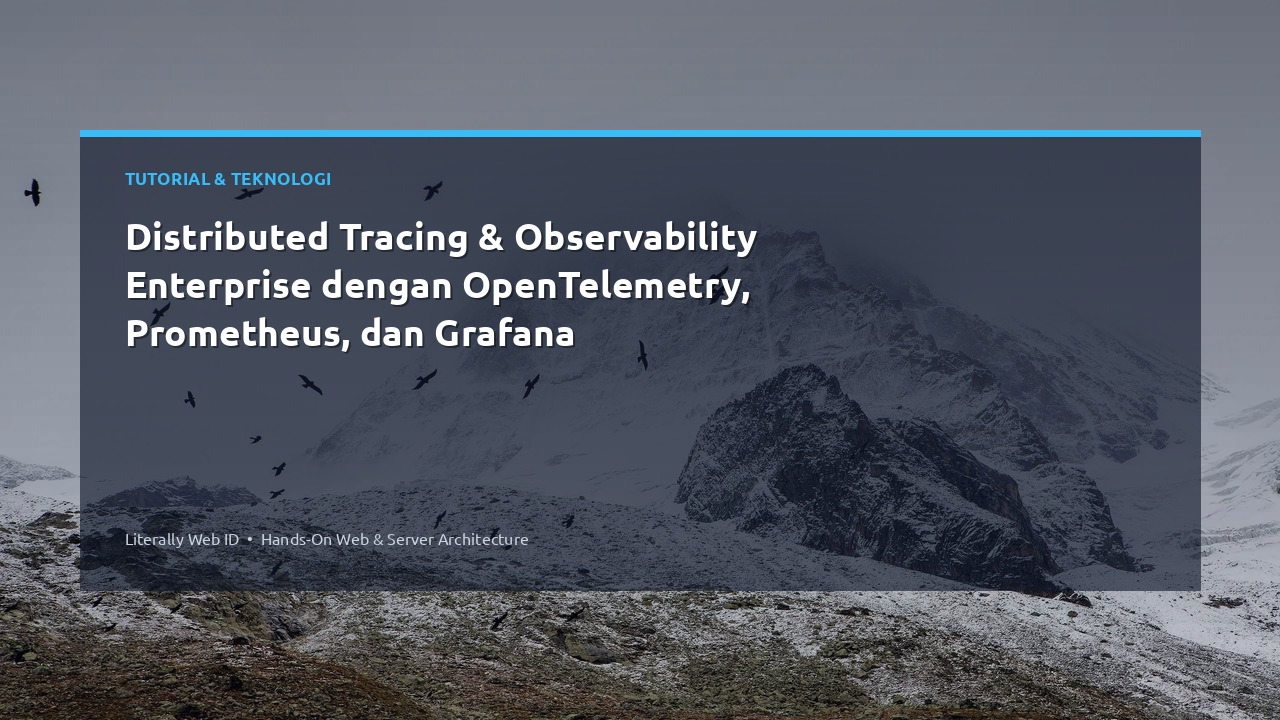 TUTORIAL & TEKNOLOGI

Distributed Tracing & Observability Enterprise dengan OpenTelemetry, Prometheus, dan Grafana

Literally Web ID • Hands-On Web & Server Architecture